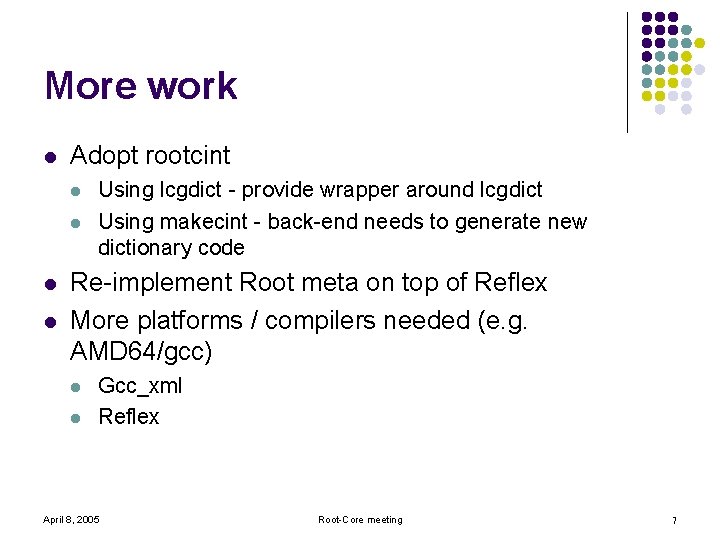 More work

- Adopt rootcint
  - Using lcgdict - provide wrapper around lcgdict
  - Using makecint - back-end needs to generate new dictionary code
- Re-implement Root meta on top of Reflex
- More platforms / compilers needed (e.g. AMD64/gcc)
  - Gcc_xml
  - Reflex

April 8, 2005

Root-Core meeting

7